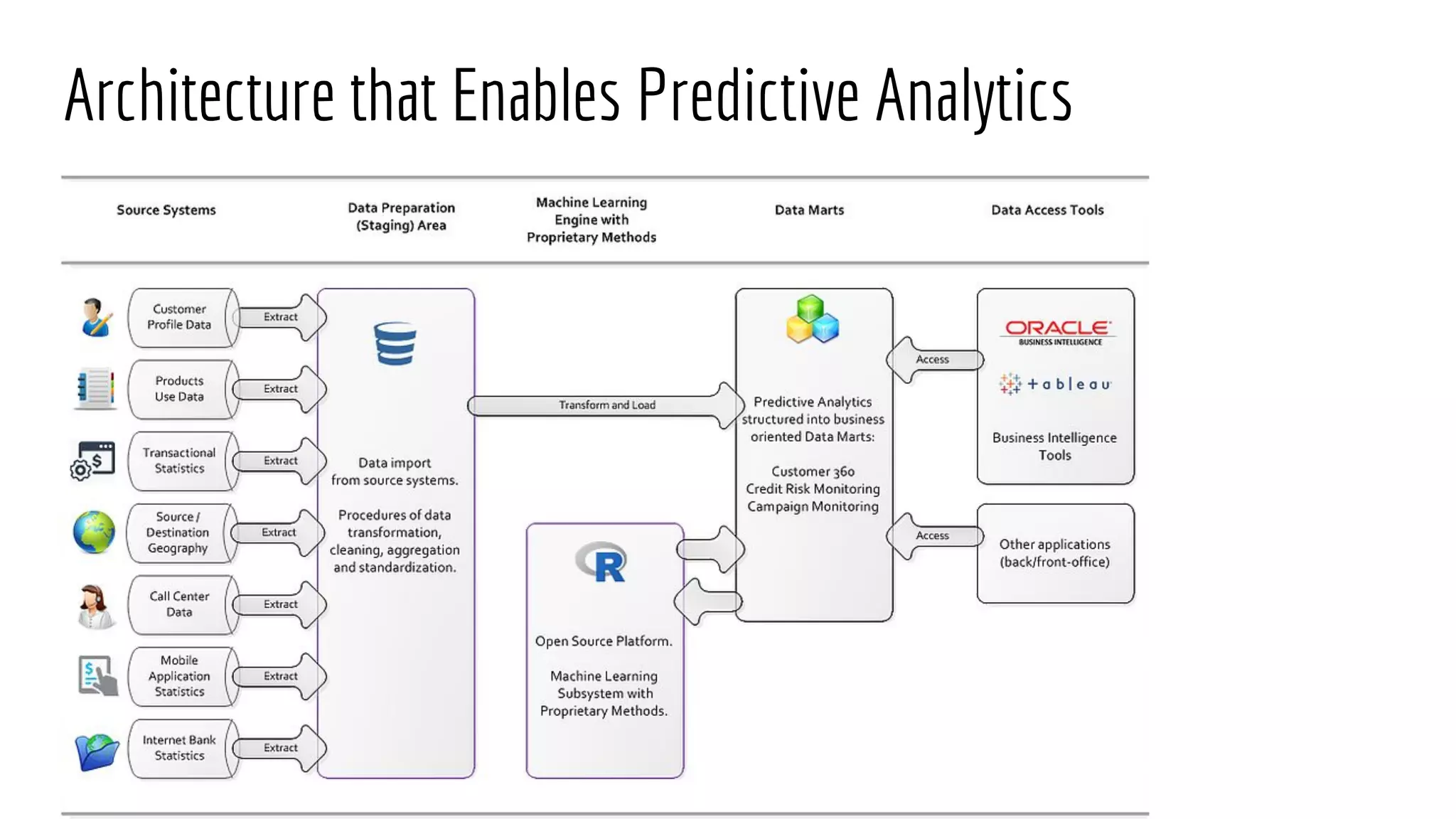 Architecture that Enables Predictive Analytics

Source Systems

Data Preparation (Staging) Area

Machine Learning Engine with Proprietary Methods

Data Marts

Data Access Tools

Customer Profile Data

Extract

Products Use Data

Extract

Transactional Statistics

Extract

Source / Destination Geography

Extract

Call Center Data

Extract

Mobile Application Statistics

Extract

Internet Bank Statistics

Extract

Data import from source systems.

Procedures of data transformation, cleaning, aggregation and standardization.

Transform and Load

R

Open Source Platform.

Machine Learning Subsystem with Proprietary Methods.

Predictive Analytics structured into business oriented Data Marts:

Customer 360
Credit Risk Monitoring
Campaign Monitoring

Access

Access

ORACLE
BUSINESS INTELLIGENCE

+ a b l e a u

Business Intelligence Tools

Other applications (back/front-office)